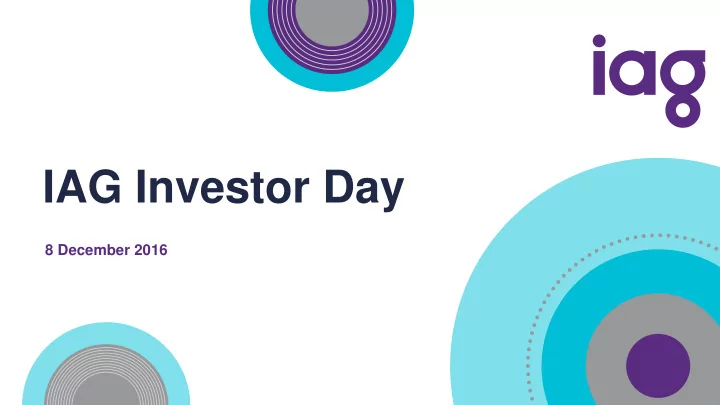 iag

IAG Investor Day

8 December 2016